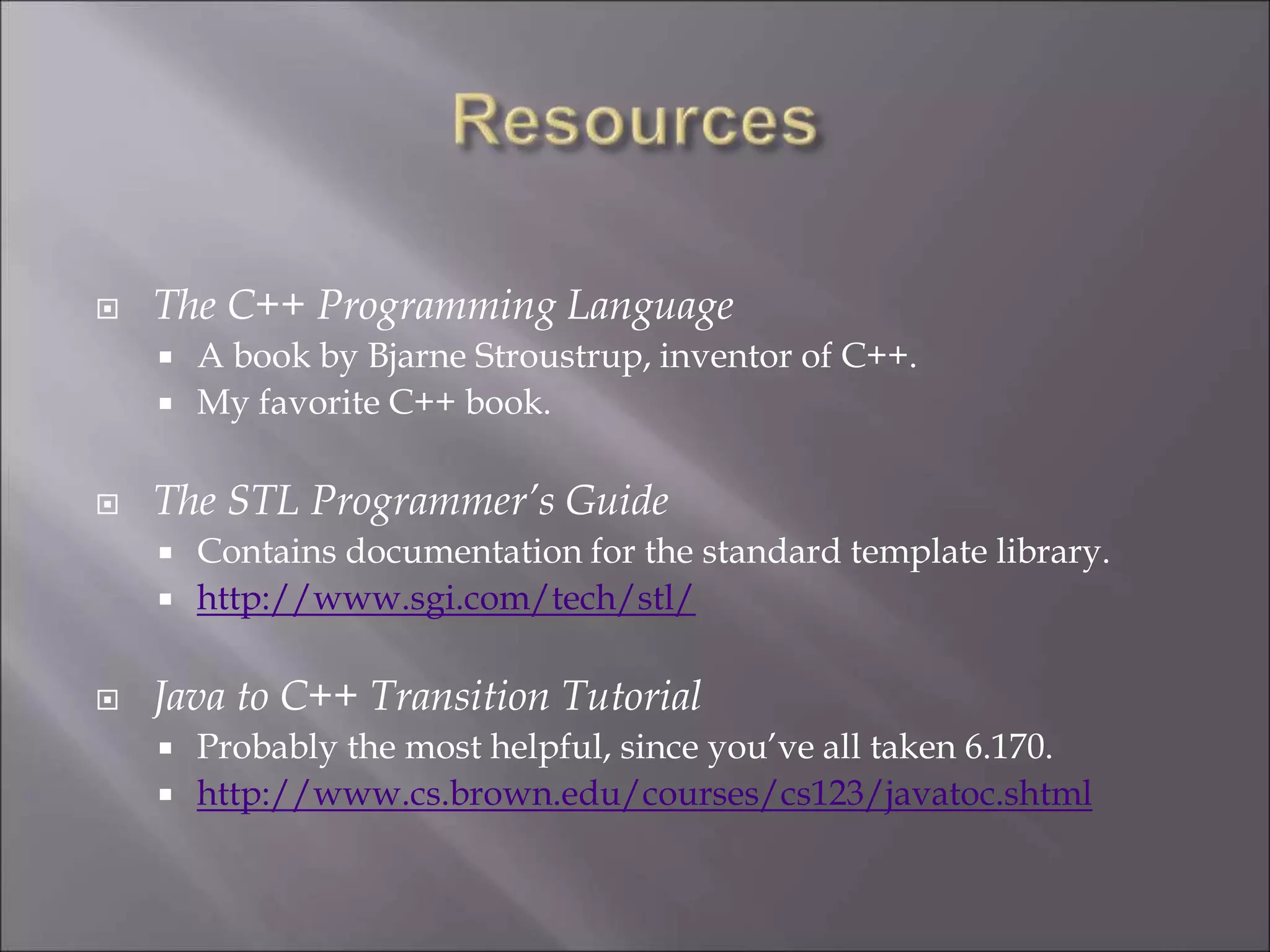 Resources

The C++ Programming Language
A book by Bjarne Stroustrup, inventor of C++.
My favorite C++ book.

The STL Programmer's Guide
Contains documentation for the standard template library.
http://www.sgi.com/tech/stl/

Java to C++ Transition Tutorial
Probably the most helpful, since you've all taken 6.170.
http://www.cs.brown.edu/courses/cs123/javatoc.shtml